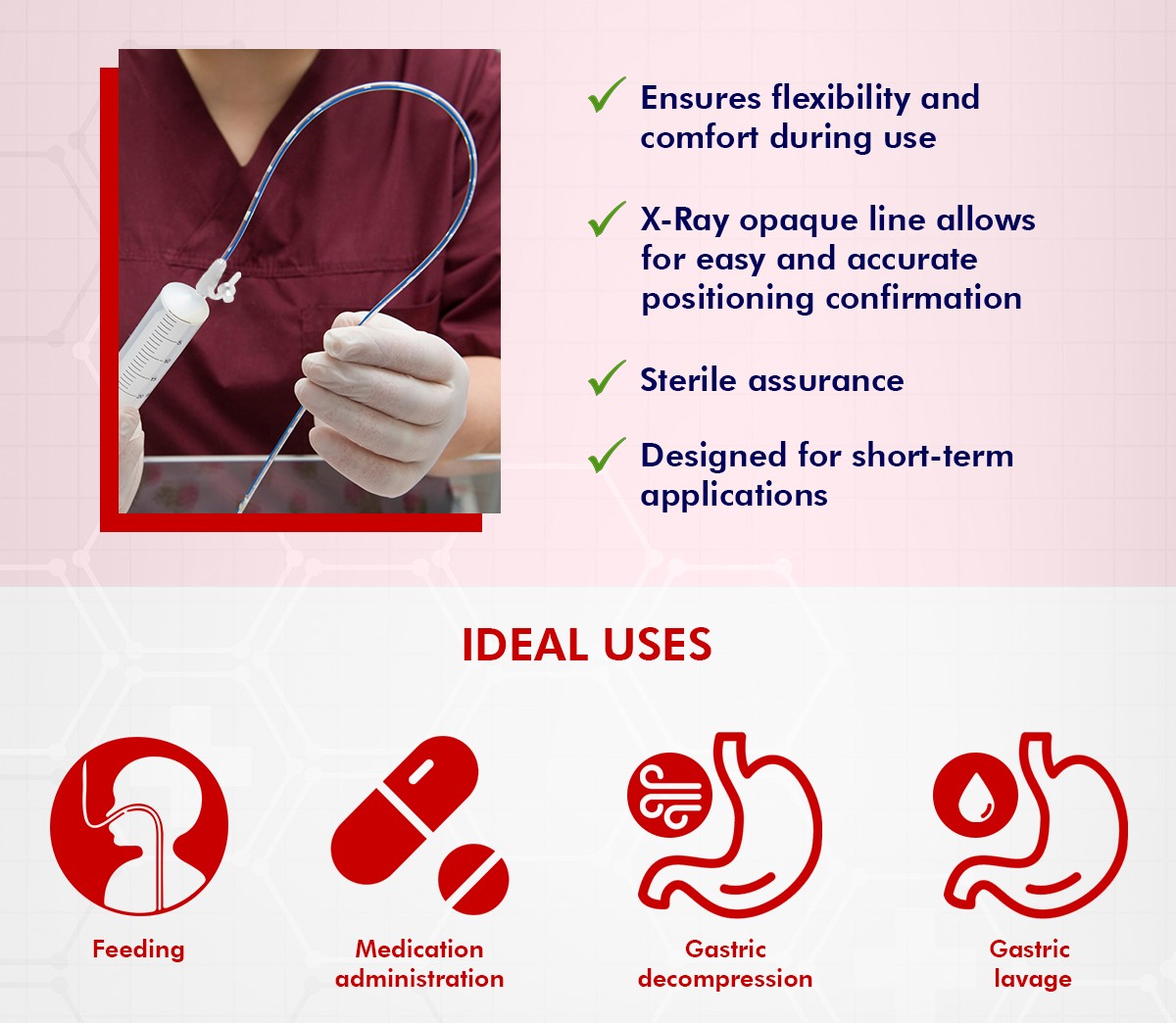 ✓ Ensures flexibility and comfort during use

✓ X-Ray opaque line allows for easy and accurate positioning confirmation

✓ Sterile assurance

✓ Designed for short-term applications

IDEAL USES

Feeding

Medication administration

Gastric decompression

Gastric lavage